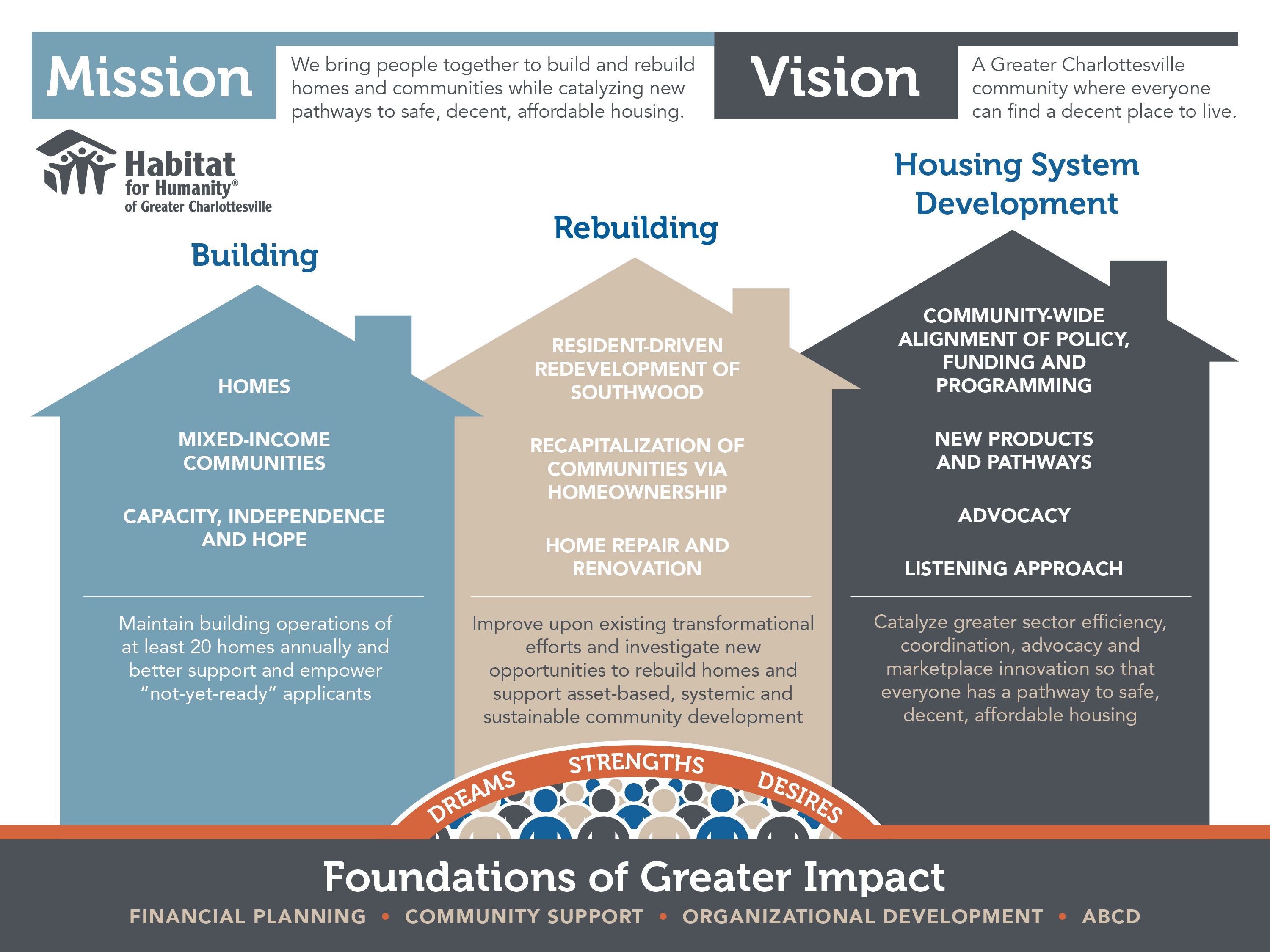 Mission

We bring people together to build and rebuild homes and communities while catalyzing new pathways to safe, decent, affordable housing.

Vision

A Greater Charlottesville community where everyone can find a decent place to live.

Habitat for Humanity® of Greater Charlottesville

Building

HOMES

MIXED-INCOME COMMUNITIES

CAPACITY, INDEPENDENCE AND HOPE

Maintain building operations of at least 20 homes annually and better support and empower "not-yet-ready" applicants

Rebuilding

RESIDENT-DRIVEN REDEVELOPMENT OF SOUTHWOOD

RECAPITALIZATION OF COMMUNITIES VIA HOMEOWNERSHIP

HOME REPAIR AND RENOVATION

Improve upon existing transformational efforts and investigate new opportunities to rebuild homes and support asset-based, systemic and sustainable community development

Housing System Development

COMMUNITY-WIDE ALIGNMENT OF POLICY, FUNDING AND PROGRAMMING

NEW PRODUCTS AND PATHWAYS

ADVOCACY

LISTENING APPROACH

Catalyze greater sector efficiency, coordination, advocacy and marketplace innovation so that everyone has a pathway to safe, decent, affordable housing

DREAMS STRENGTHS DESIRES

Foundations of Greater Impact

FINANCIAL PLANNING • COMMUNITY SUPPORT • ORGANIZATIONAL DEVELOPMENT • ABCD